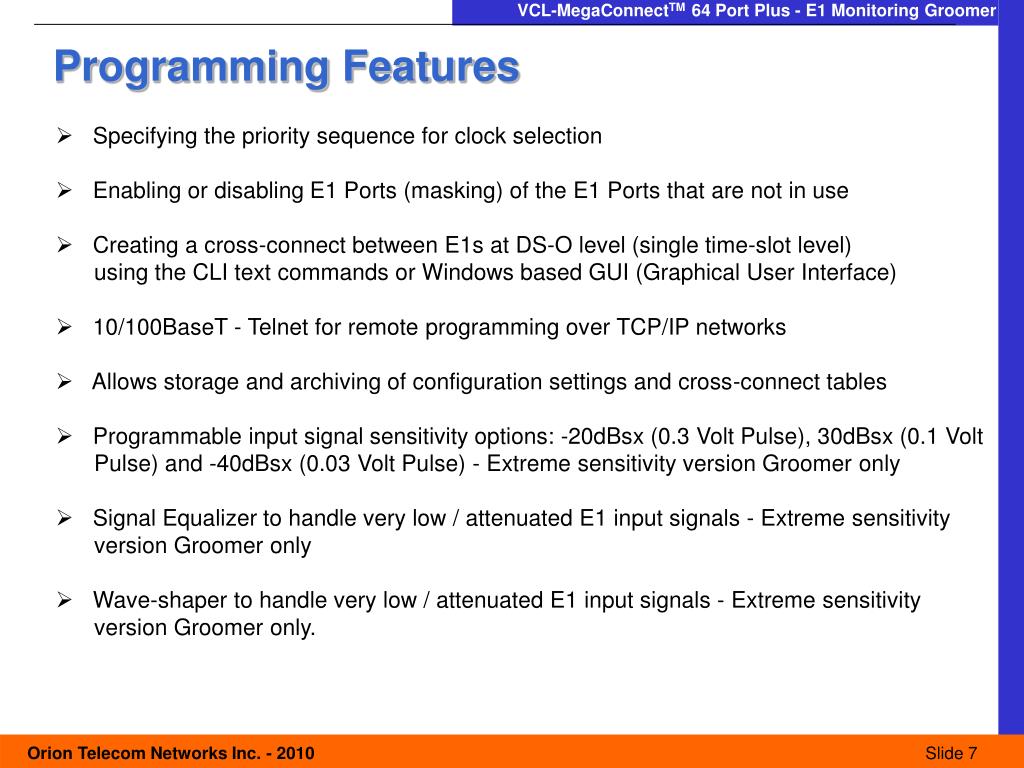 VCL-MegaConnect$^{TM}$ 64 Port Plus - E1 Monitoring Groomer

Programming Features

➢ Specifying the priority sequence for clock selection

➢ Enabling or disabling E1 Ports (masking) of the E1 Ports that are not in use

➢ Creating a cross-connect between E1s at DS-O level (single time-slot level) using the CLI text commands or Windows based GUI (Graphical User Interface)

➢ 10/100BaseT - Telnet for remote programming over TCP/IP networks

➢ Allows storage and archiving of configuration settings and cross-connect tables

➢ Programmable input signal sensitivity options: -20dBsx (0.3 Volt Pulse), 30dBsx (0.1 Volt Pulse) and -40dBsx (0.03 Volt Pulse) - Extreme sensitivity version Groomer only

➢ Signal Equalizer to handle very low / attenuated E1 input signals - Extreme sensitivity version Groomer only

➢ Wave-shaper to handle very low / attenuated E1 input signals - Extreme sensitivity version Groomer only.

Orion Telecom Networks Inc. - 2010

Slide 7